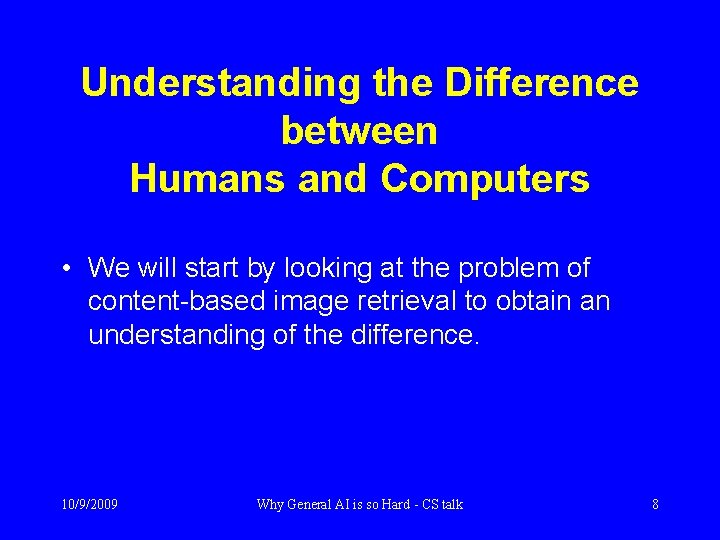 Understanding the Difference between Humans and Computers

• We will start by looking at the problem of content-based image retrieval to obtain an understanding of the difference.

10/9/2009

Why General AI is so Hard - CS talk

8